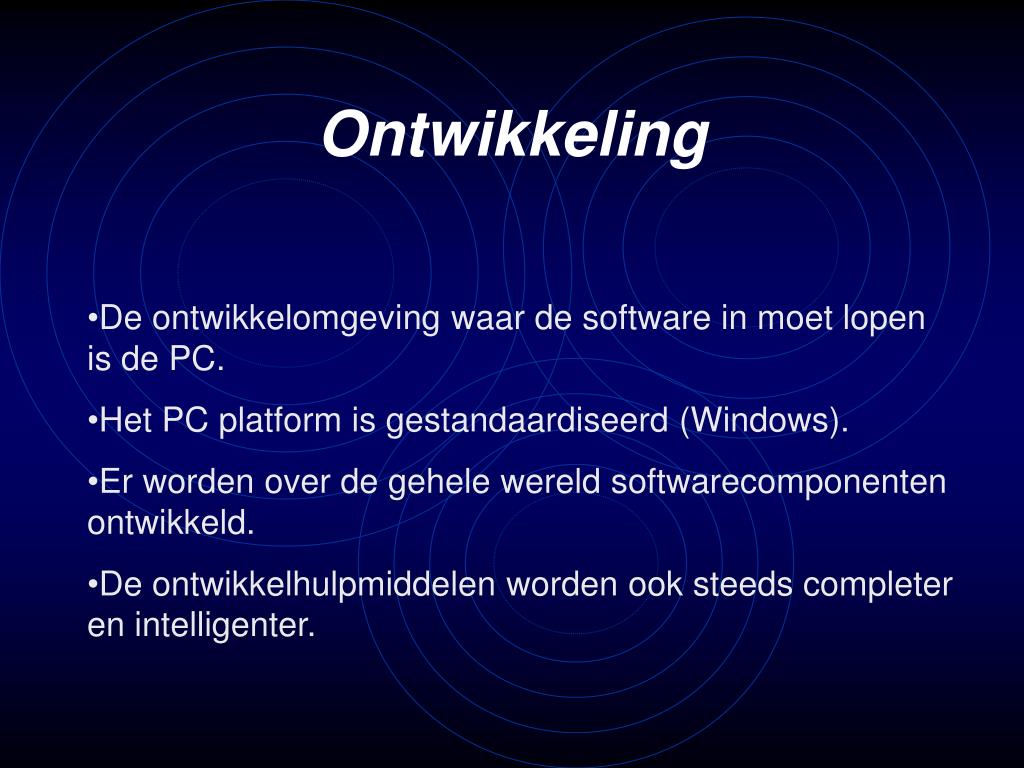 Ontwikkeling

•De ontwikkelomgeving waar de software in moet lopen is de PC.

•Het PC platform is gestandaardiseerd (Windows).

•Er worden over de gehele wereld softwarecomponenten ontwikkeld.

•De ontwikkelhulpmiddelen worden ook steeds completer en intelligenter.